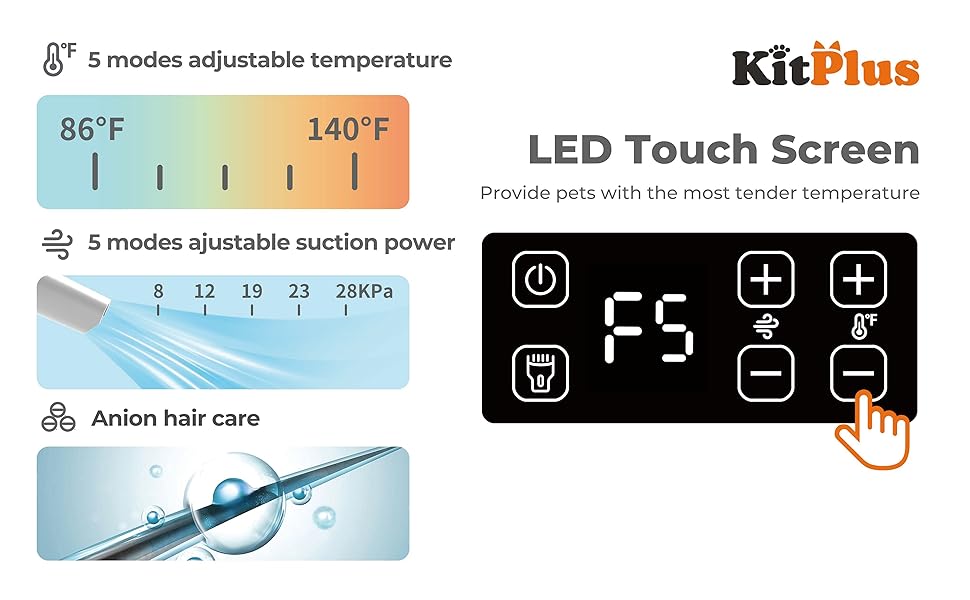 °F 5 modes adjustable temperature

86°F

140°F

5 modes ajustable suction power

8 12 19 23 28KPa

Anion hair care

KitPlus

LED Touch Screen

Provide pets with the most tender temperature

F5

°F